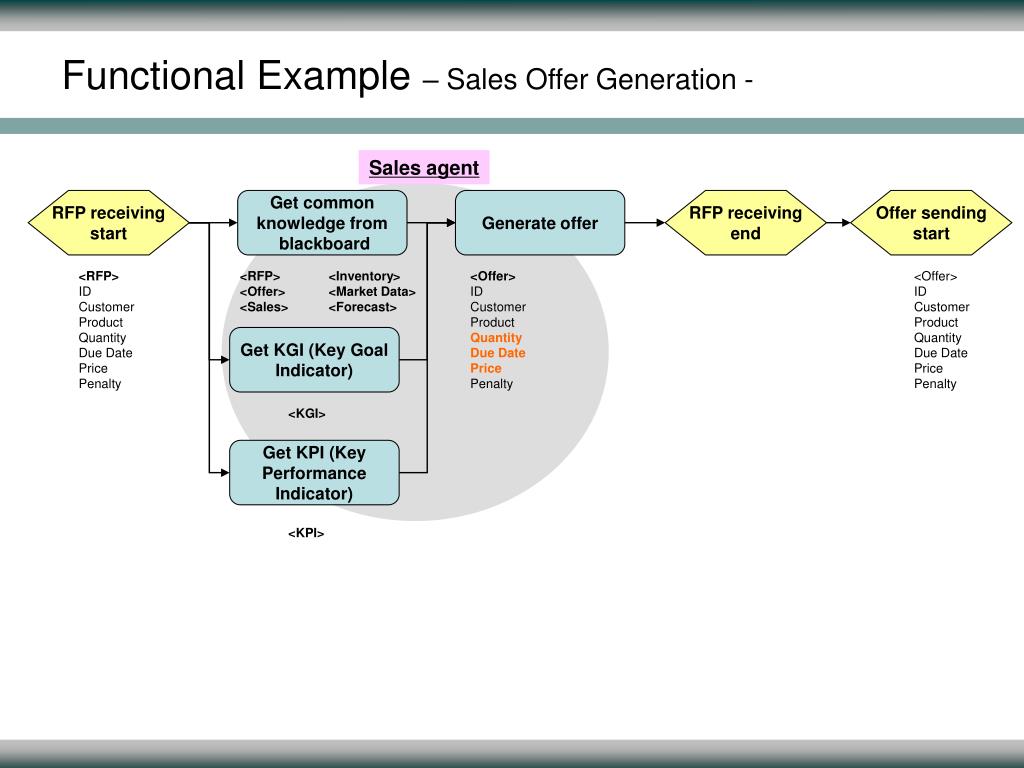 Functional Example – Sales Offer Generation -

Sales agent

RFP receiving start

<RFP>
ID
Customer
Product
Quantity
Due Date
Price
Penalty

Get common knowledge from blackboard

<RFP>
<Offer>
<Sales>

<Inventory>
<Market Data>
<Forecast>

Get KGI (Key Goal Indicator)

<KGI>

Get KPI (Key Performance Indicator)

<KPI>

Generate offer

<Offer>
ID
Customer
Product
Quantity
Due Date
Price
Penalty

RFP receiving end

Offer sending start

<Offer>
ID
Customer
Product
Quantity
Due Date
Price
Penalty